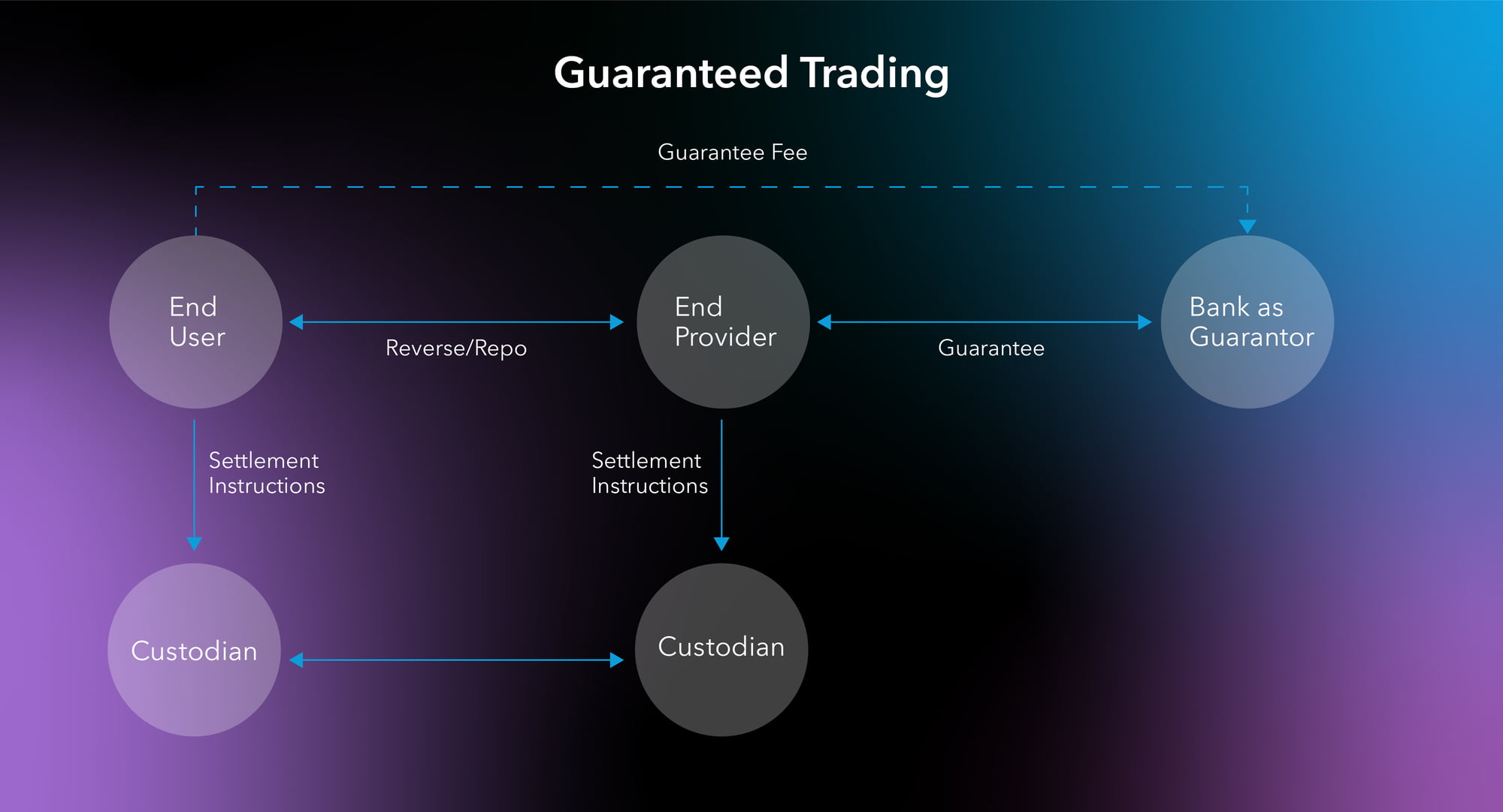 Guaranteed Trading

Guarantee Fee

End User

Reverse/Repo

End Provider

Guarantee

Bank as Guarantor

Settlement Instructions

Settlement Instructions

Custodian

Custodian